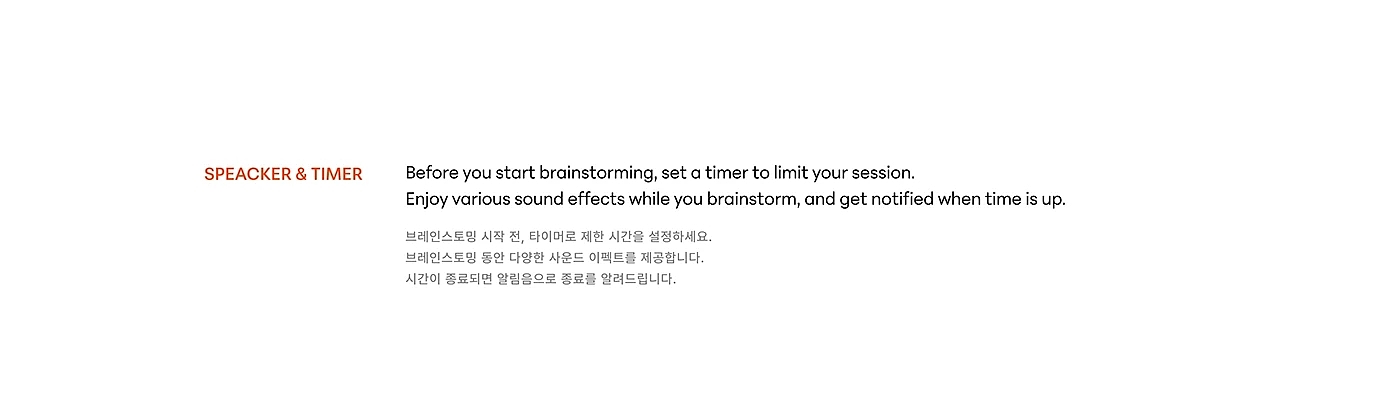 SPEACKER & TIMER

Before you start brainstorming, set a timer to limit your session.
Enjoy various sound effects while you brainstorm, and get notified when time is up.

브레인스토밍 시작 전, 타이머로 제한 시간을 설정하세요.
브레인스토밍 동안 다양한 사운드 이펙트를 제공합니다.
시간이 종료되면 알림음으로 종료를 알려드립니다.